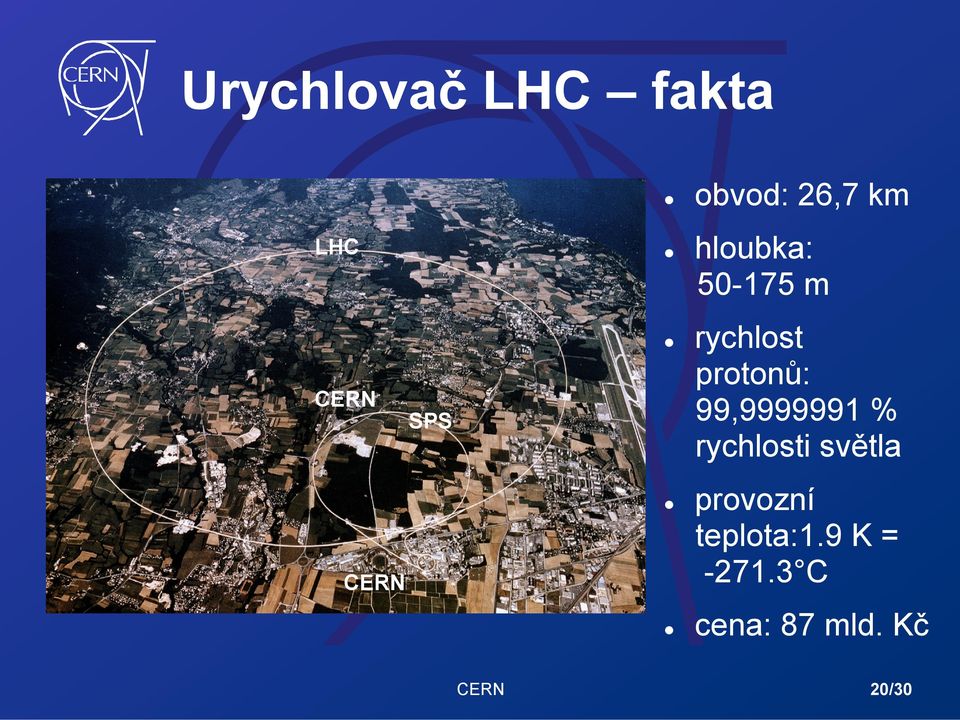 CERN

Urychlovač LHC – fakta

LHC

CERN

SPS

CERN

- obvod: 26,7 km
- hloubka: 50-175 m
- rychlost protonů: 99,9999991 % rychlosti světla
- provozní teplota:1.9 K = -271.3°C
- cena: 87 mld. Kč

CERN

20/30